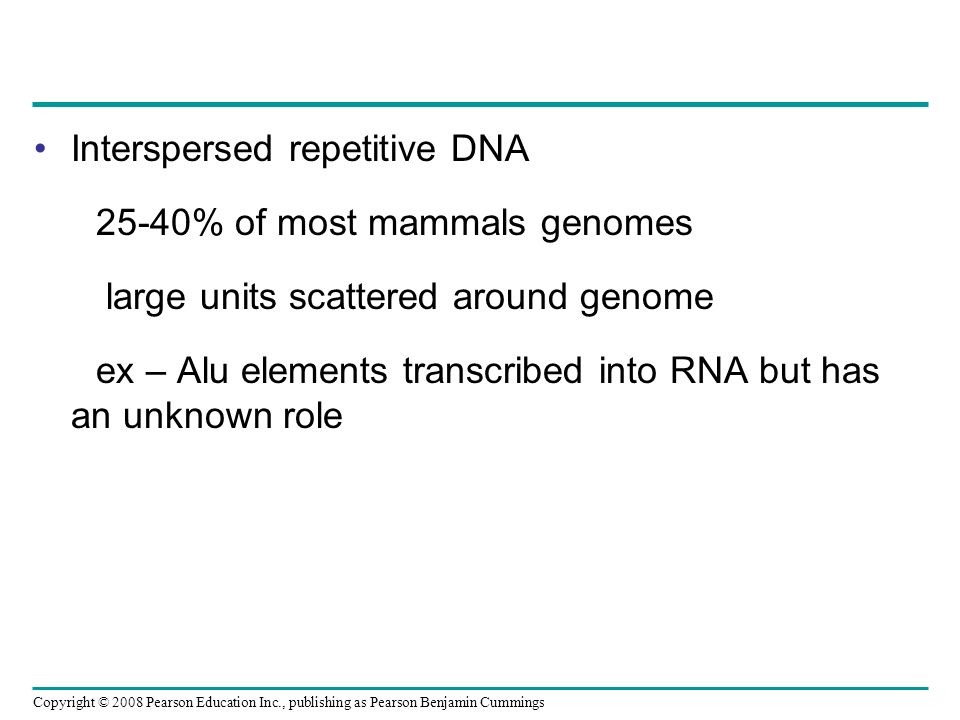 • Interspersed repetitive DNA

25-40% of most mammals genomes

large units scattered around genome

ex – Alu elements transcribed into RNA but has an unknown role

Copyright © 2008 Pearson Education Inc., publishing as Pearson Benjamin Cummings